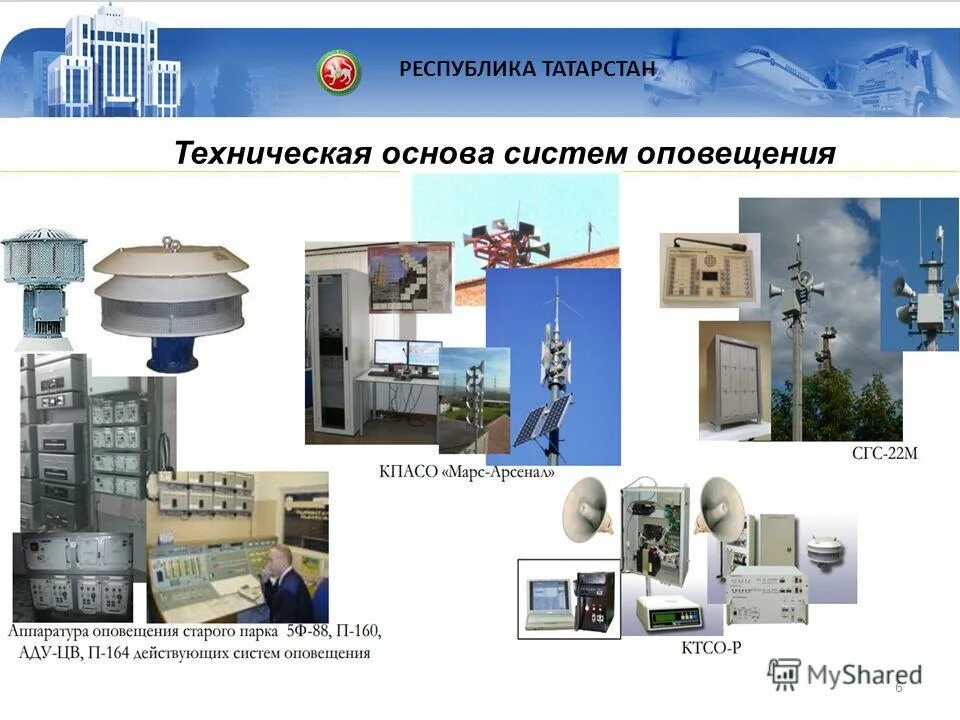 РЕСПУБЛИКА ТАТАРСТАН

Техническая основа систем оповещения

КПАСО «Марс-Арсенал»

СГС-22М

Аппаратура оповещения старого парка 5Ф-88, П-160, АДУ-ЦВ, П-164 действующих систем оповещения

КТСО-Р

MyShared

6